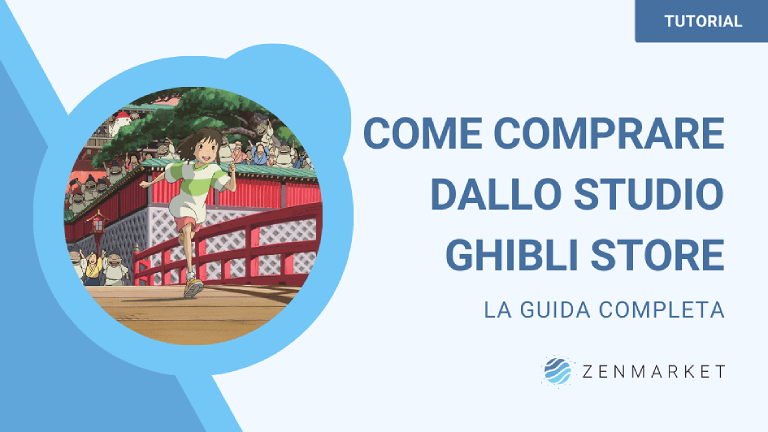 TUTORIAL

COME COMPRARE DALLO STUDIO GHIBLI STORE

LA GUIDA COMPLETA

ZENMARKET